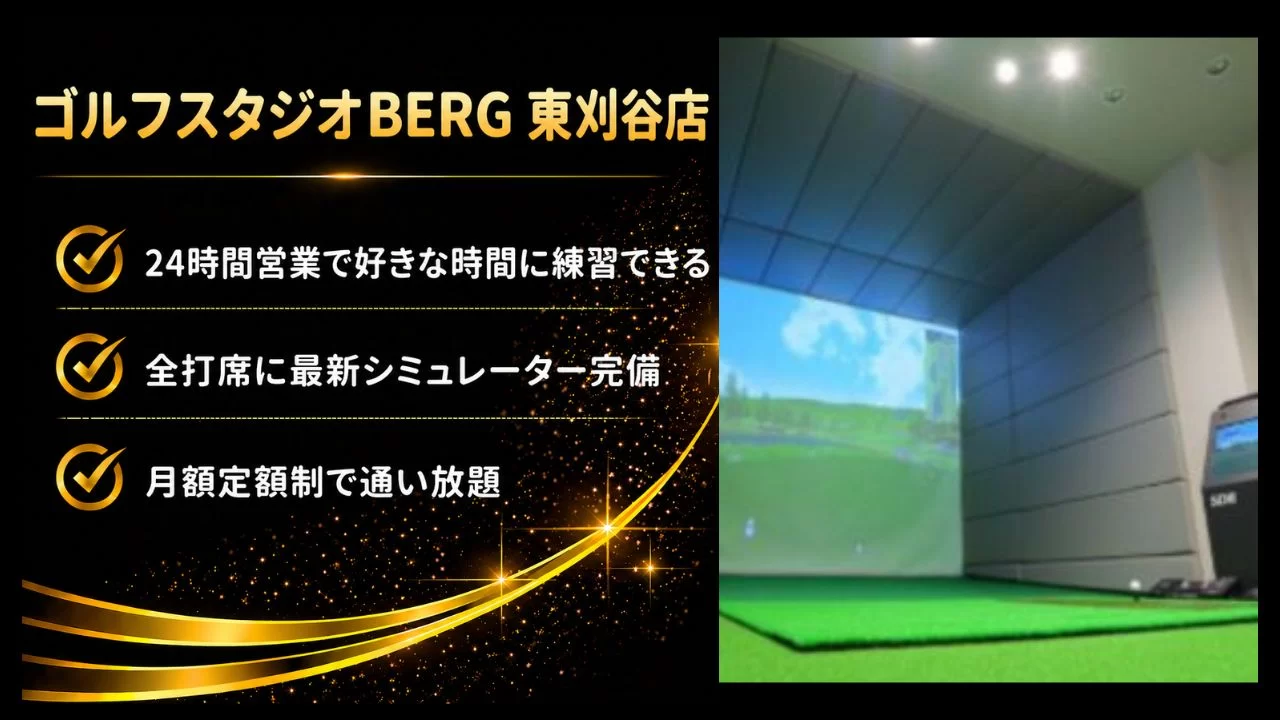 ゴルフスタジオBERG 東刈谷店

24時間営業で好きな時間に練習できる

全打席に最新シミュレーター完備

月額定額制で通い放題